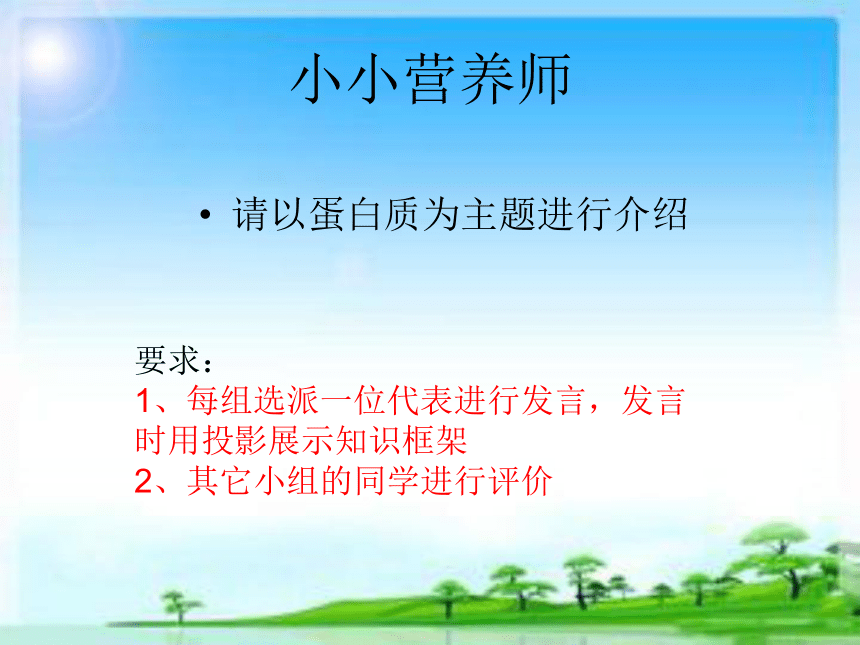 小小营养师

• 请以蛋白质为主题进行介绍

要求：
1、每组选派一位代表进行发言，发言时用投影展示知识框架
2、其它小组的同学进行评价